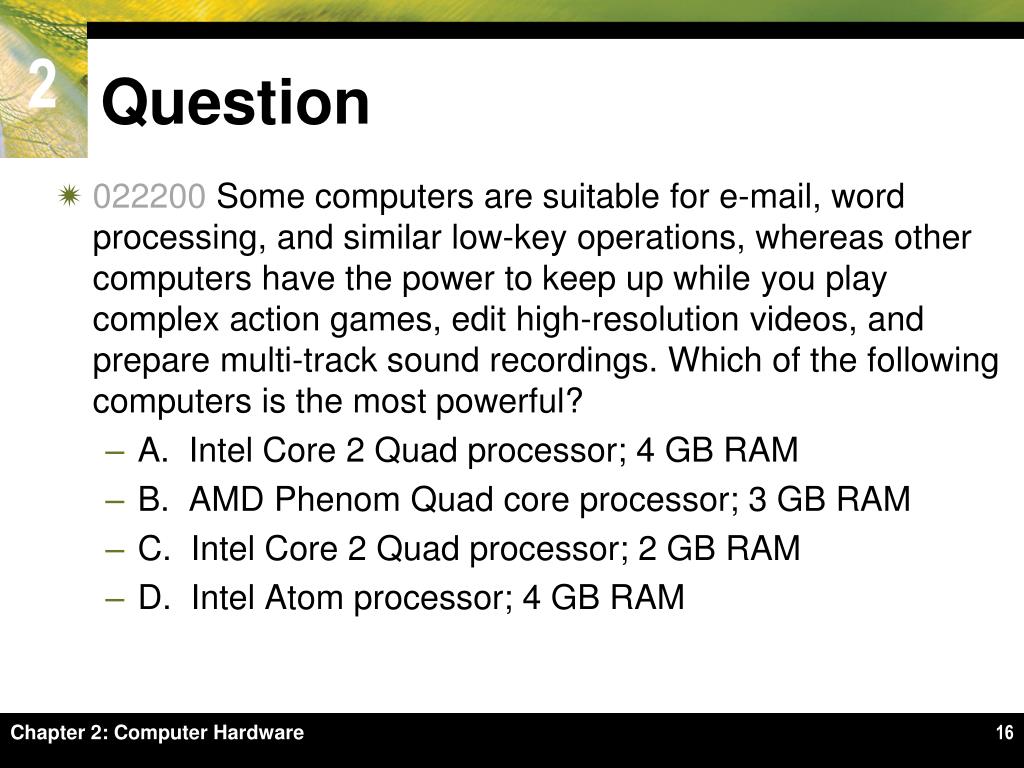 2

Question

022200 Some computers are suitable for e-mail, word processing, and similar low-key operations, whereas other computers have the power to keep up while you play complex action games, edit high-resolution videos, and prepare multi-track sound recordings. Which of the following computers is the most powerful?

– A. Intel Core 2 Quad processor; 4 GB RAM
– B. AMD Phenom Quad core processor; 3 GB RAM
– C. Intel Core 2 Quad processor; 2 GB RAM
– D. Intel Atom processor; 4 GB RAM

Chapter 2: Computer Hardware

16